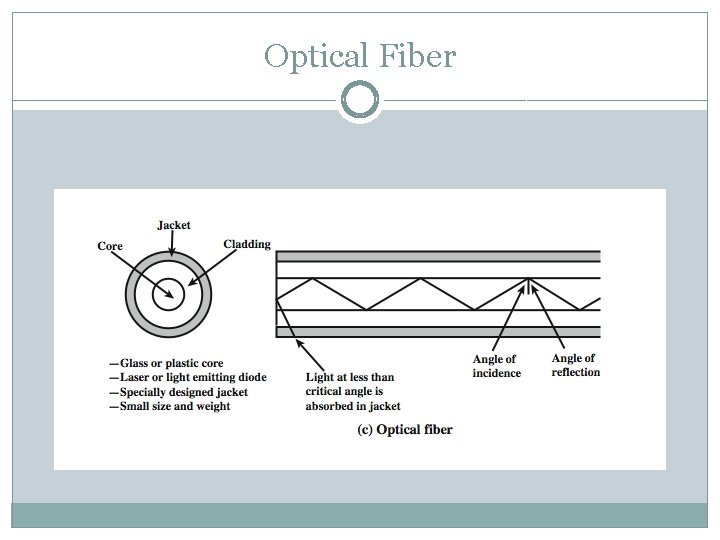 Optical Fiber

Jacket
Core
Cladding

—Glass or plastic core
—Laser or light emitting diode
—Specially designed jacket
—Small size and weight

Light at less than critical angle is absorbed in jacket

Angle of incidence

Angle of reflection

(c) Optical fiber